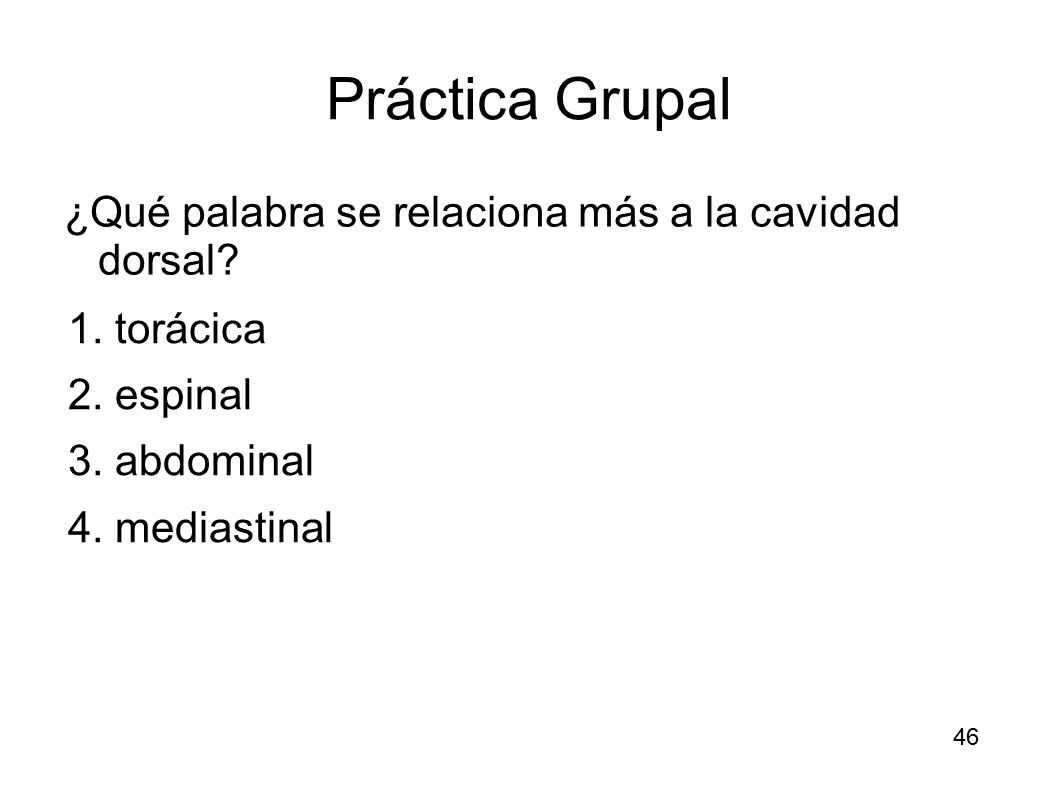 Práctica Grupal

¿Qué palabra se relaciona más a la cavidad dorsal?

1. torácica

2. espinal

3. abdominal

4. mediastinal

46